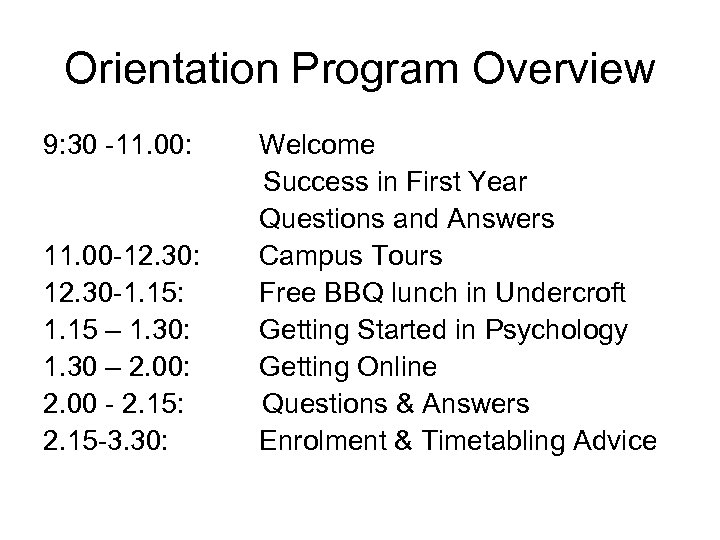 Orientation Program Overview

9:30 -11.00: Welcome
Success in First Year
Questions and Answers
11.00-12.30: Campus Tours
12.30-1.15: Free BBQ lunch in Undercroft
1.15 – 1.30: Getting Started in Psychology
1.30 – 2.00: Getting Online
2.00 - 2.15: Questions & Answers
2.15-3.30: Enrolment & Timetabling Advice